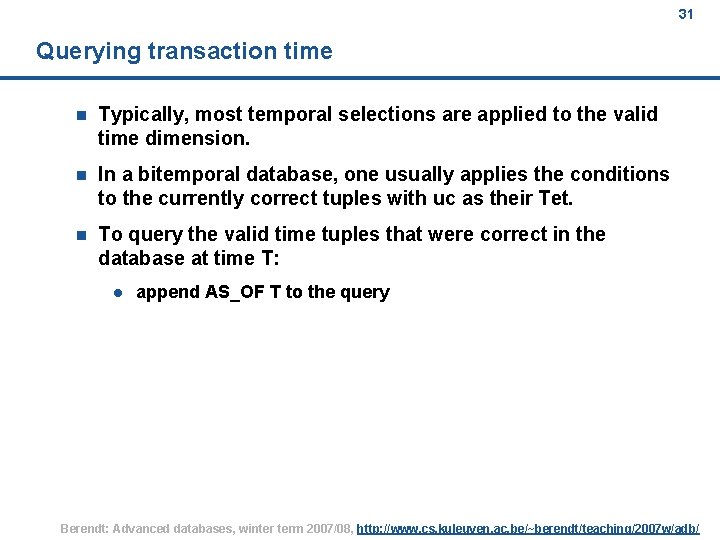 31

Querying transaction time

Typically, most temporal selections are applied to the valid time dimension.

In a bitemporal database, one usually applies the conditions to the currently correct tuples with uc as their Tet.

To query the valid time tuples that were correct in the database at time T:

append AS_OF T to the query

Berendt: Advanced databases, winter term 2007/08, http://www.cs.kuleuven.ac.be/~berendt/teaching/2007w/adb/